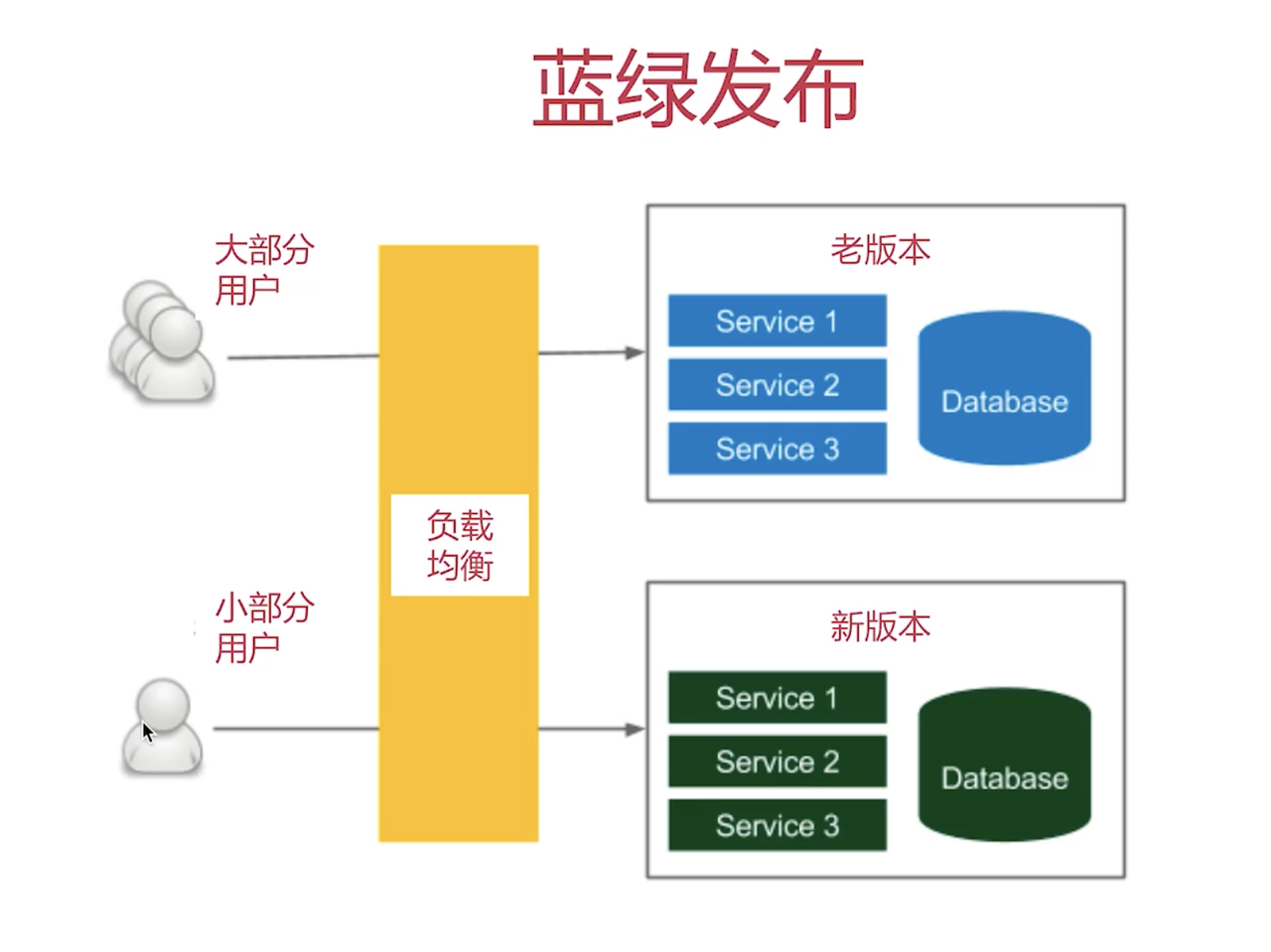 蓝绿发布

大部分用户

负载均衡

老版本

Service 1

Service 2

Service 3

Database

小部分用户

新版本

Service 1

Service 2

Service 3

Database